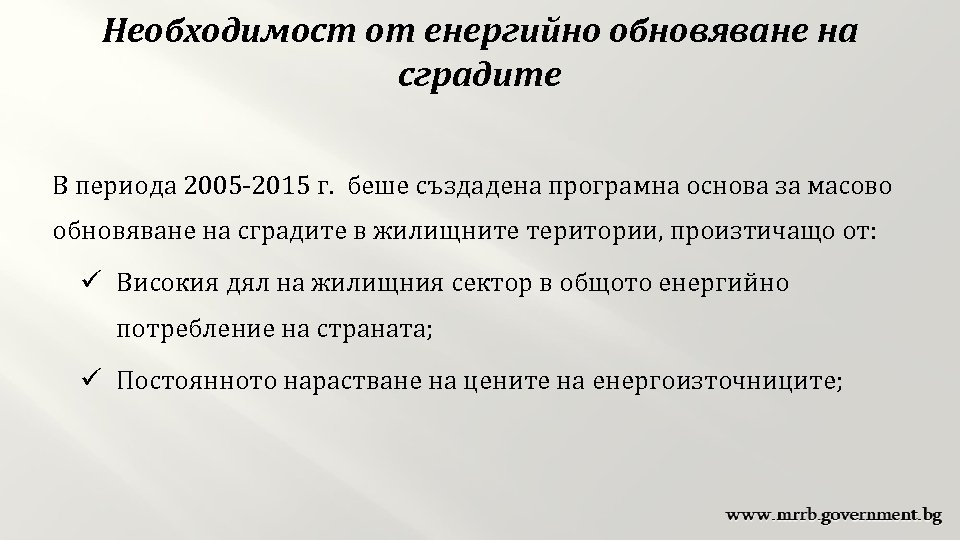 Необходимост от енергийно обновяване на сградите

В периода 2005-2015 г. беше създадена програмна основа за масово обновяване на сградите в жилищните територии, произтичащо от:

✓ Високия дял на жилищния сектор в общото енергийно потребление на страната;

✓ Постоянното нарастване на цените на енергоизточниците;

www.mrrb.government.bg